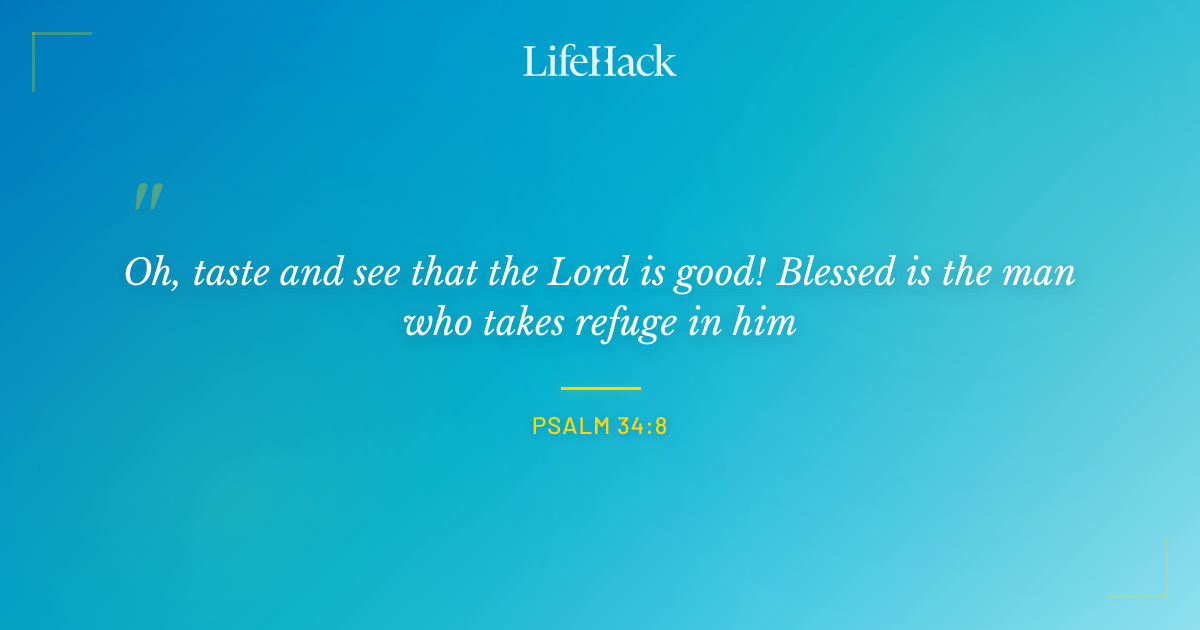 LifeHack

"

Oh, taste and see that the Lord is good! Blessed is the man who takes refuge in him

PSALM 34:8